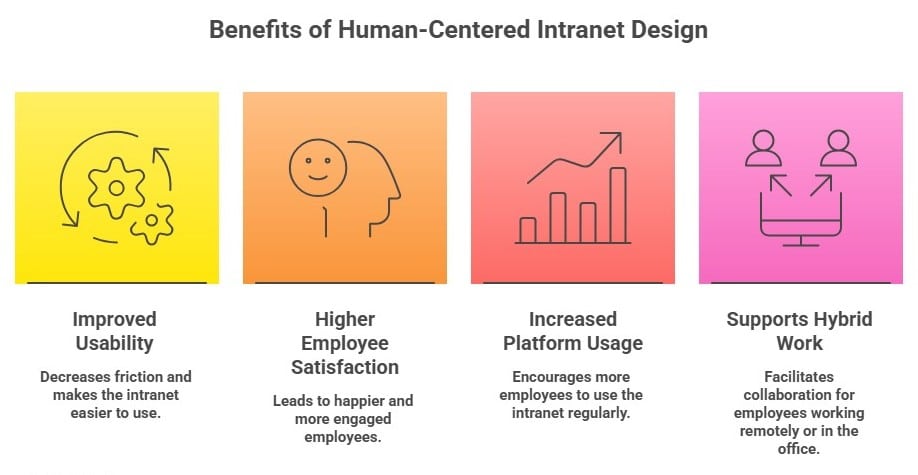 Benefits of Human-Centered Intranet Design

Improved Usability

Decreases friction and makes the intranet easier to use.

Higher Employee Satisfaction

Leads to happier and more engaged employees.

Increased Platform Usage

Encourages more employees to use the intranet regularly.

Supports Hybrid Work

Facilitates collaboration for employees working remotely or in the office.